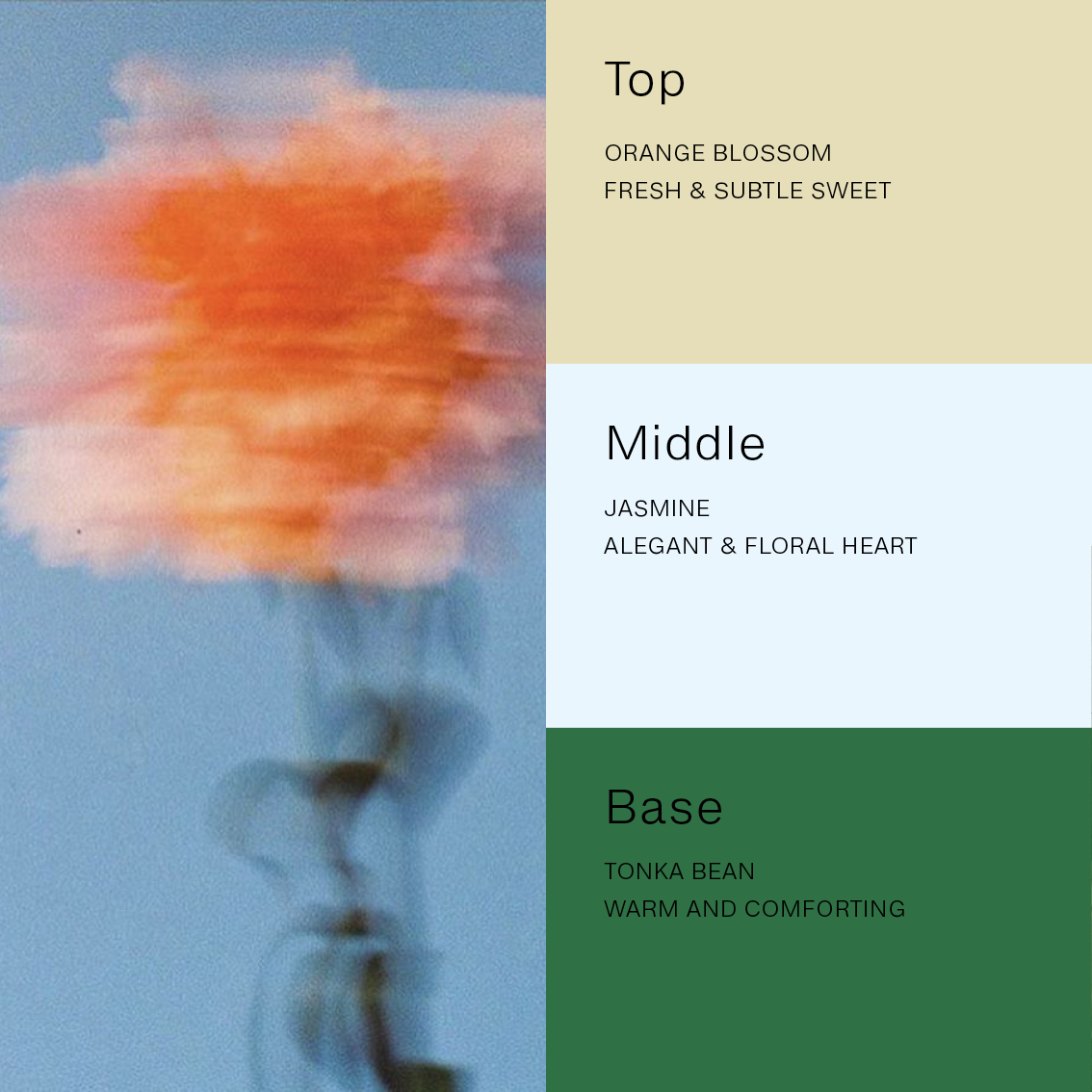 Top

ORANGE BLOSSOM
FRESH & SUBTLE SWEET

Middle

JASMINE
ALEGANT & FLORAL HEART

Base

TONKA BEAN
WARM AND COMFORTING